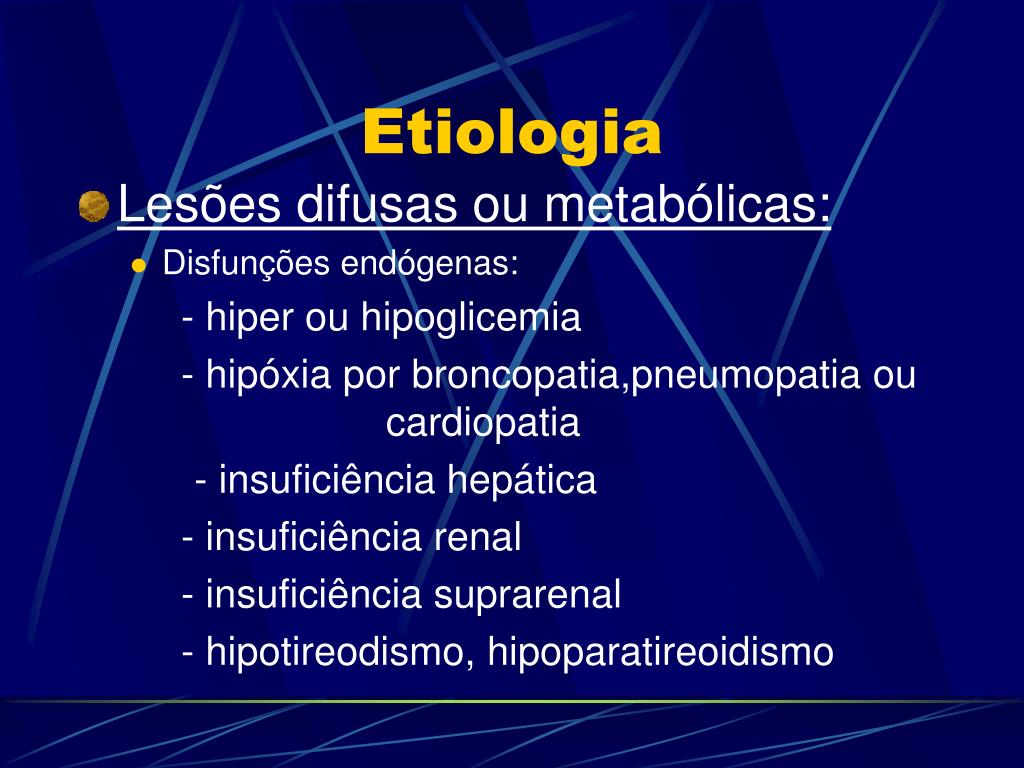 Etiologia

Lesões difusas ou metabólicas:

Disfunções endógenas:

- hiper ou hipoglicemia

- hipóxia por broncopatia,pneumopatia ou cardiopatia

- insuficiência hepática

- insuficiência renal

- insuficiência suprarenal

- hipotireodismo, hipoparatireoidismo